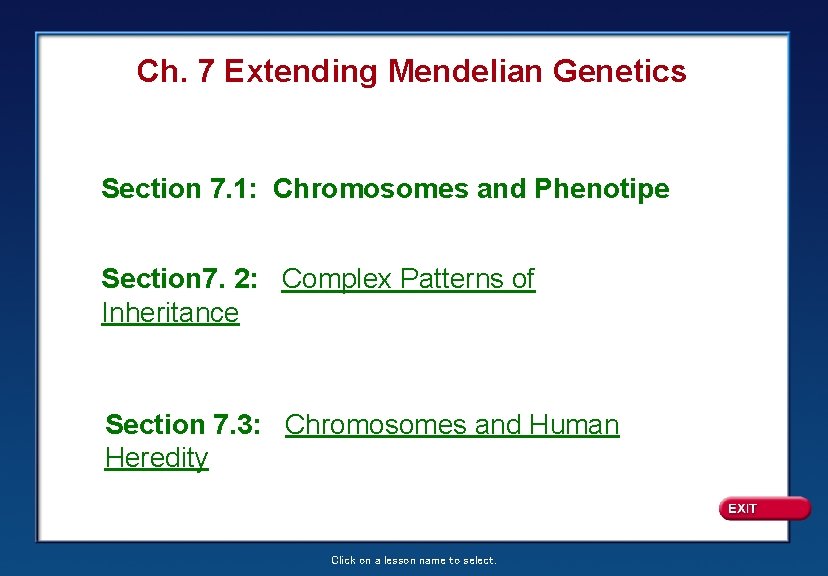 Ch. 7 Extending Mendelian Genetics

Section 7.1: Chromosomes and Phenotipe

Section7. 2: Complex Patterns of Inheritance

Section 7.3: Chromosomes and Human Heredity

EXIT

Click on a lesson name to select.